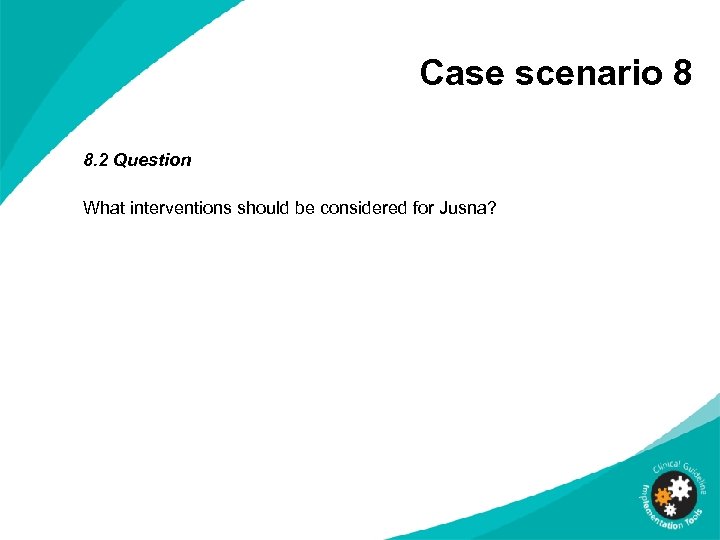 Case scenario 8

8.2 Question

What interventions should be considered for Jusna?

Clinical Guideline Implementation Tools